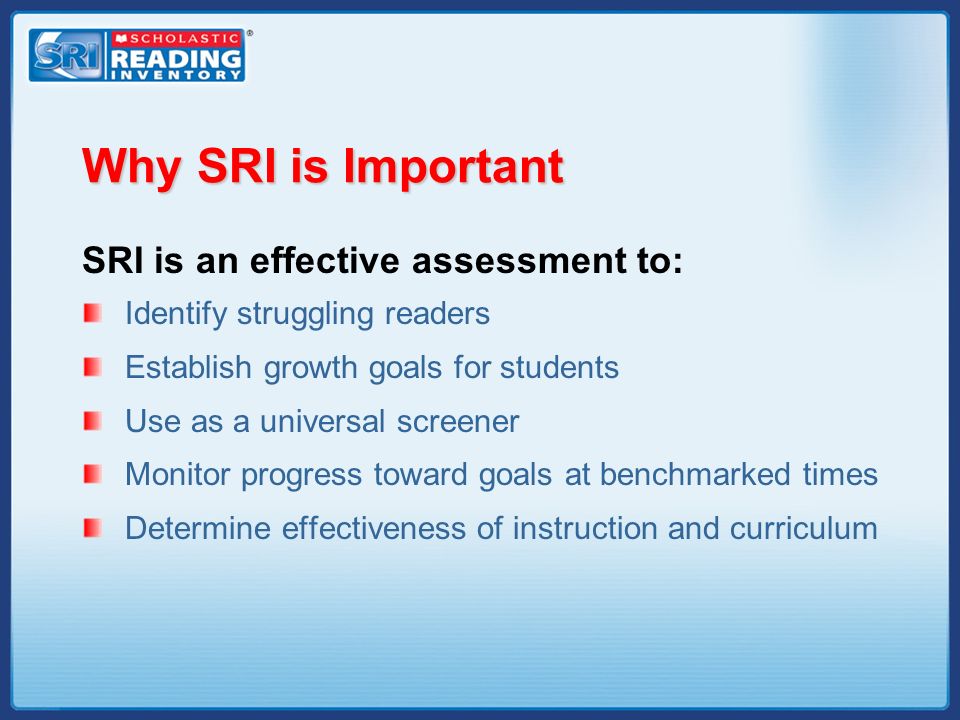 SRI SCHOLASTIC READING INVENTORY ®

Why SRI is Important

SRI is an effective assessment to:

Identify struggling readers

Establish growth goals for students

Use as a universal screener

Monitor progress toward goals at benchmarked times

Determine effectiveness of instruction and curriculum